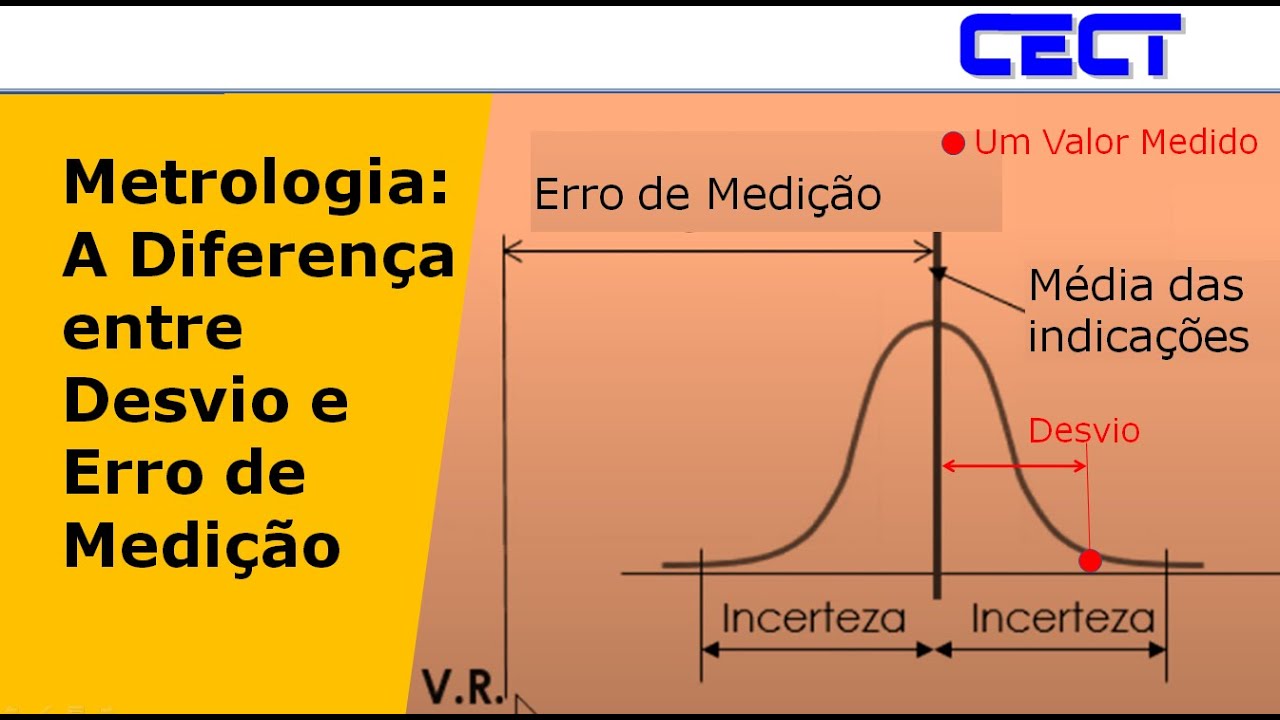 CECT

Metrologia: A Diferença entre Desvio e Erro de Medição

Um Valor Medido

Erro de Medição

Média das indicações

Desvio

Incerteza

Incerteza

V.R.